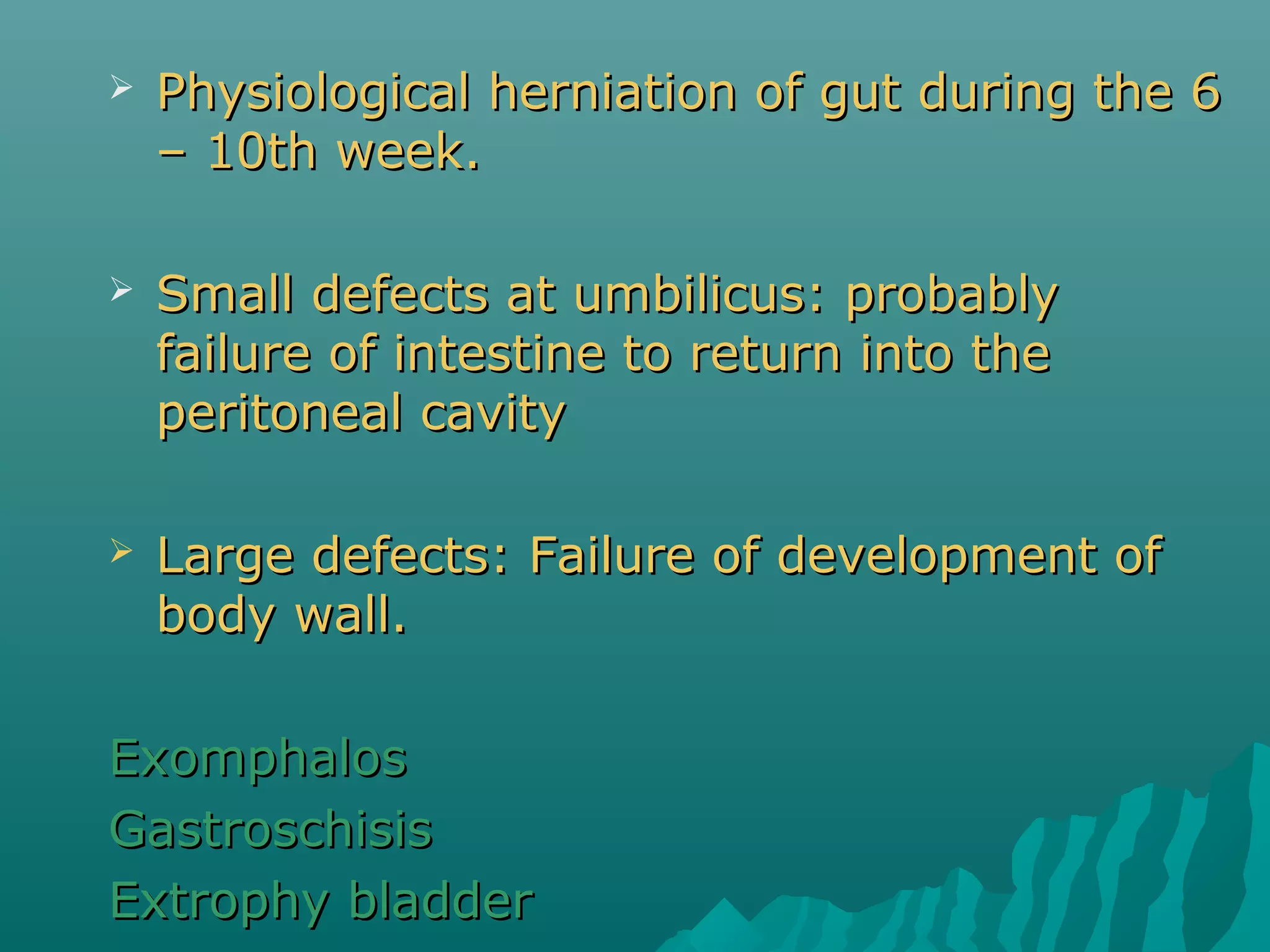 ➢ Physiological herniation of gut during the 6 – 10th week.

➢ Small defects at umbilicus: probably failure of intestine to return into the peritoneal cavity

➢ Large defects: Failure of development of body wall.

Exomphalos
Gastroschisis
Extrophy bladder